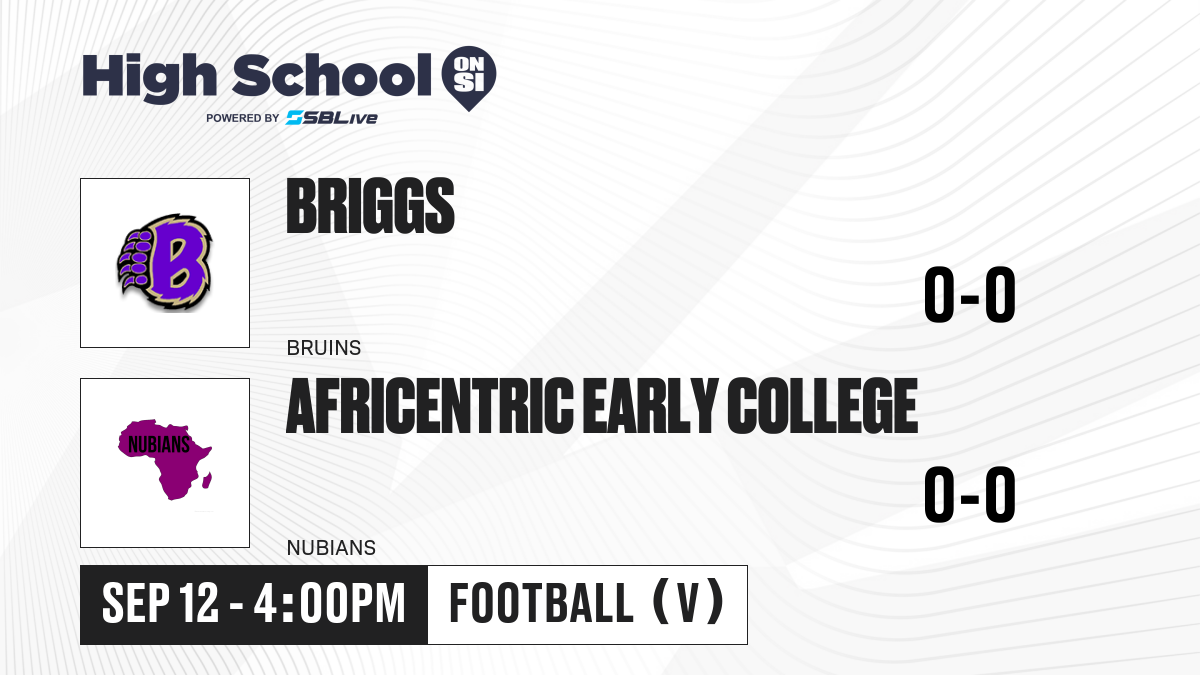 High School ON SI
POWERED BY SBLive

B

BRIGGS

0-0

BRUINS

NUBIANS

AFRICENTRIC EARLY COLLEGE

0-0

NUBIANS

SEP 12 - 4:00PM

FOOTBALL (V)